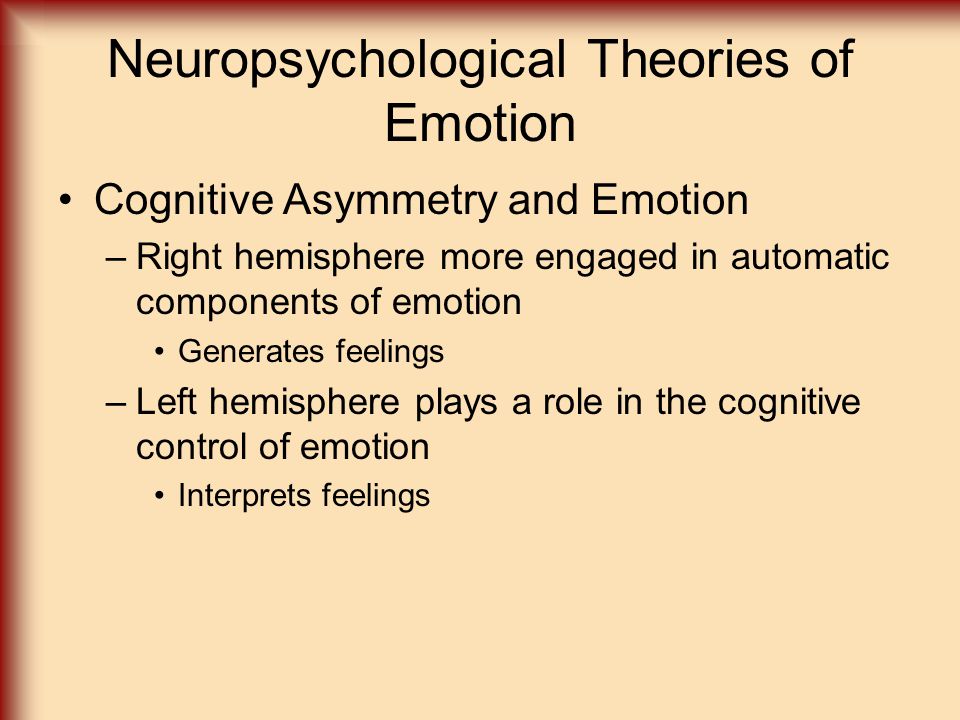 Neuropsychological Theories of Emotion

• Cognitive Asymmetry and Emotion
– Right hemisphere more engaged in automatic components of emotion
• Generates feelings
– Left hemisphere plays a role in the cognitive control of emotion
• Interprets feelings